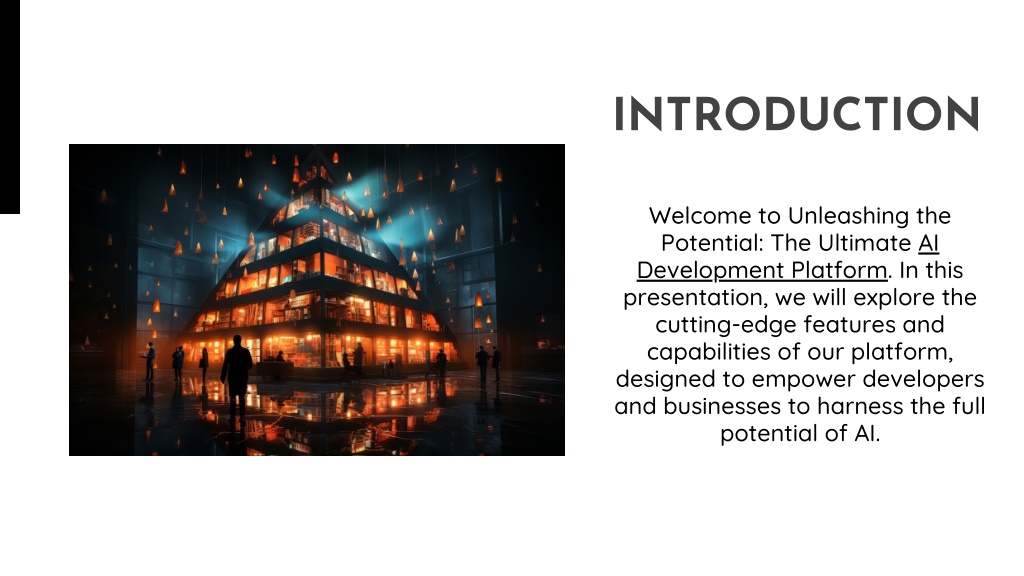 INTRODUCTION

Welcome to Unleashing the Potential: The Ultimate AI Development Platform. In this presentation, we will explore the cutting-edge features and capabilities of our platform, designed to empower developers and businesses to harness the full potential of AI.